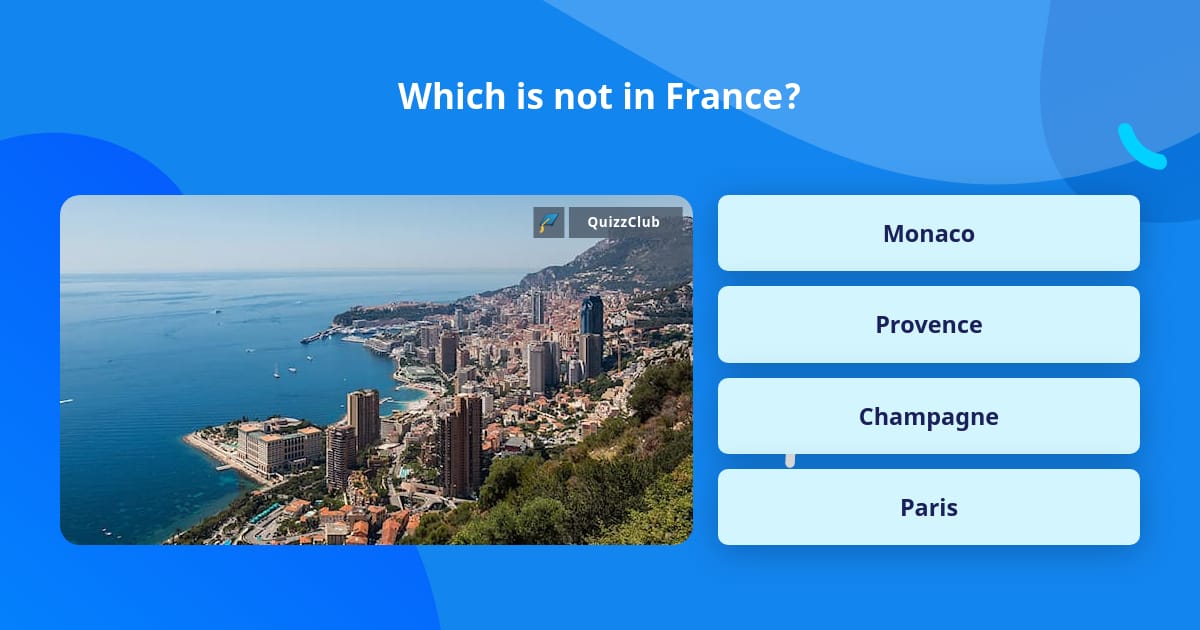 Which is not in France?

QuizzClub

Monaco

Provence

Champagne

Paris